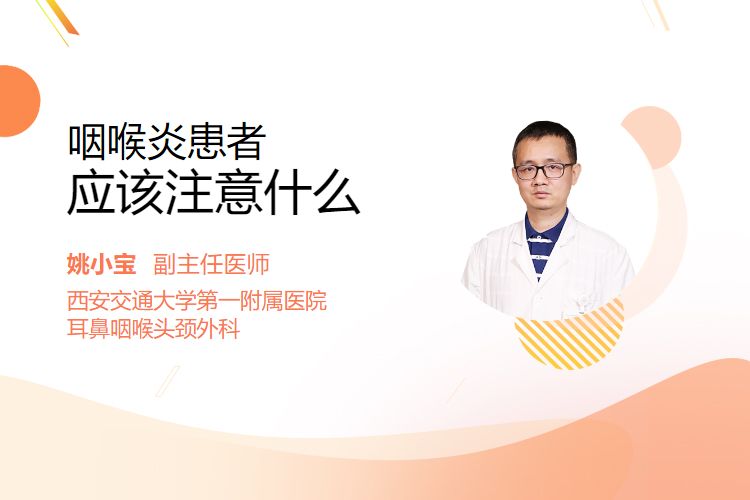 咽喉炎患者
应该注意什么

姚小宝 副主任医师
西安交通大学第一附属医院
耳鼻咽喉头颈外科